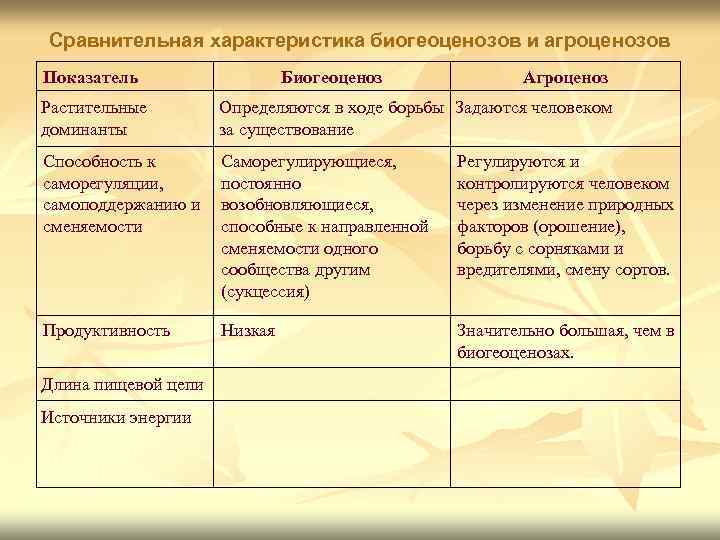 Сравнительная характеристика биогеоценозов и агроценозов

| Показатель | Биогеоценоз | Агроценоз |
|---|---|---|
| Растительные доминанты | Определяются в ходе борьбы за существование | Задаются человеком |
| Способность к саморегуляции, самоподдержанию и сменяемости | Саморегулирующиеся, постоянно возобновляющиеся, способные к направленной сменяемости одного сообщества другим (сукцессия) | Регулируются и контролируются человеком через изменение природных факторов (орошение), борьбу с сорняками и вредителями, смену сортов. |
| Продуктивность | Низкая | Значительно большая, чем в биогеоценозах. |
| Длина пищевой цепи | | |
| Источники энергии | | |